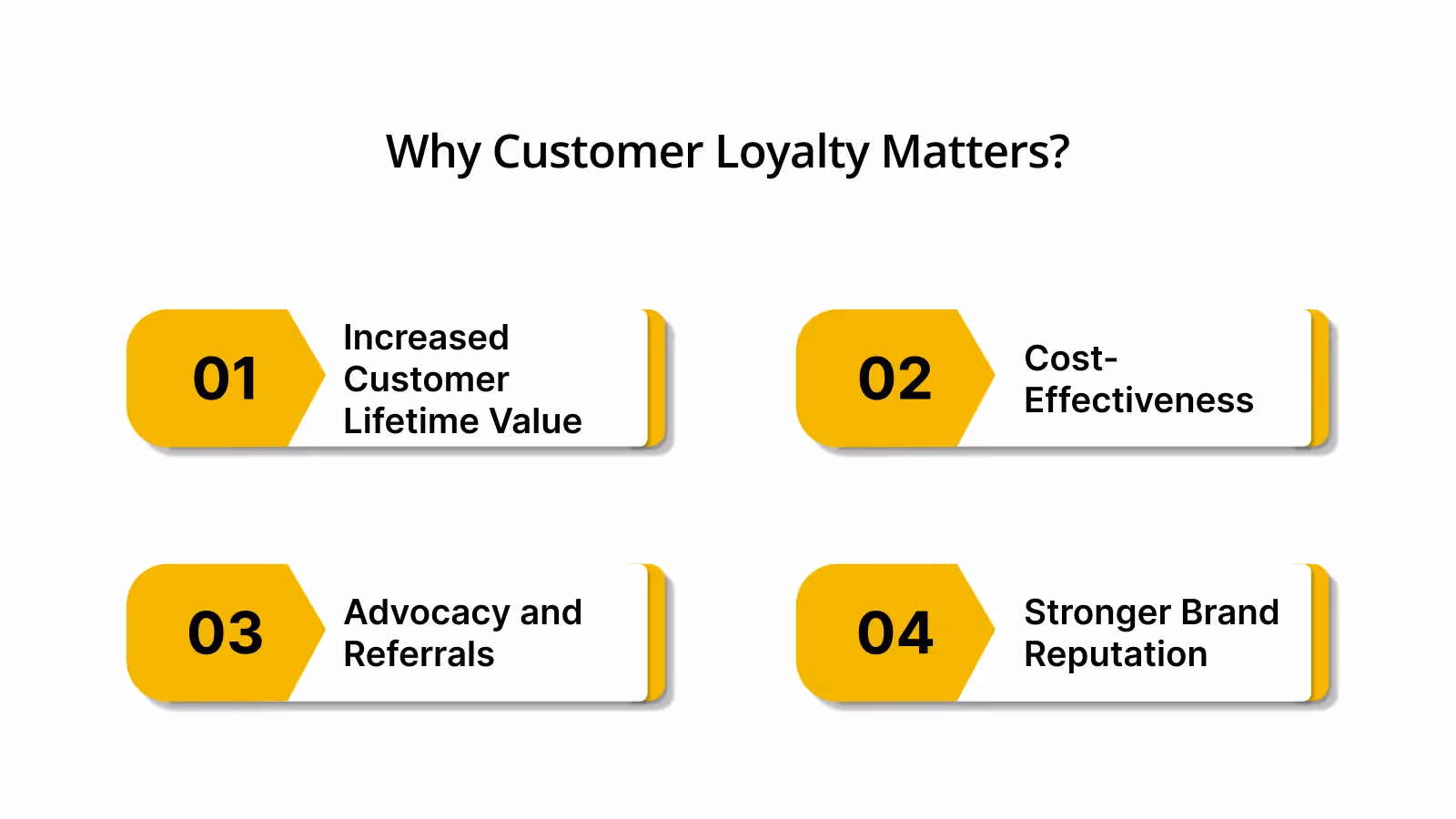 Why Customer Loyalty Matters?

01

Increased Customer Lifetime Value

02

Cost-Effectiveness

03

Advocacy and Referrals

04

Stronger Brand Reputation